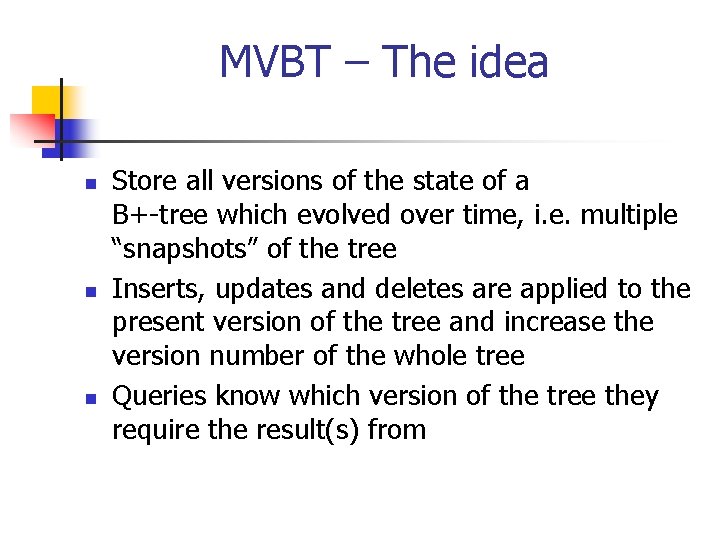 MVBT – The idea

- Store all versions of the state of a B+-tree which evolved over time, i.e. multiple “snapshots” of the tree
- Inserts, updates and deletes are applied to the present version of the tree and increase the version number of the whole tree
- Queries know which version of the tree they require the result(s) from